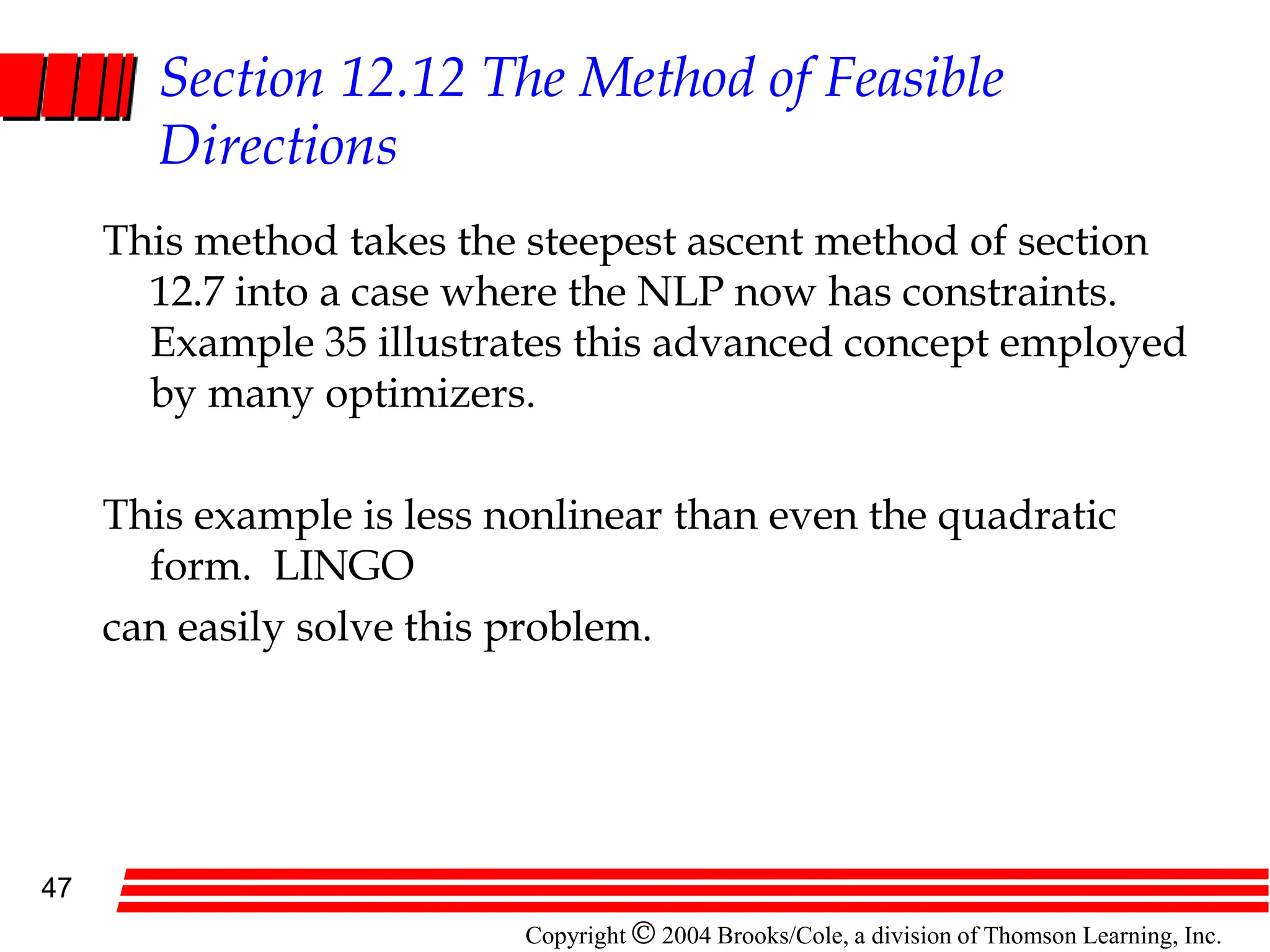 Section 12.12 The Method of Feasible Directions

This method takes the steepest ascent method of section 12.7 into a case where the NLP now has constraints. Example 35 illustrates this advanced concept employed by many optimizers.

This example is less nonlinear than even the quadratic form. LINGO

can easily solve this problem.

47

Copyright © 2004 Brooks/Cole, a division of Thomson Learning, Inc.